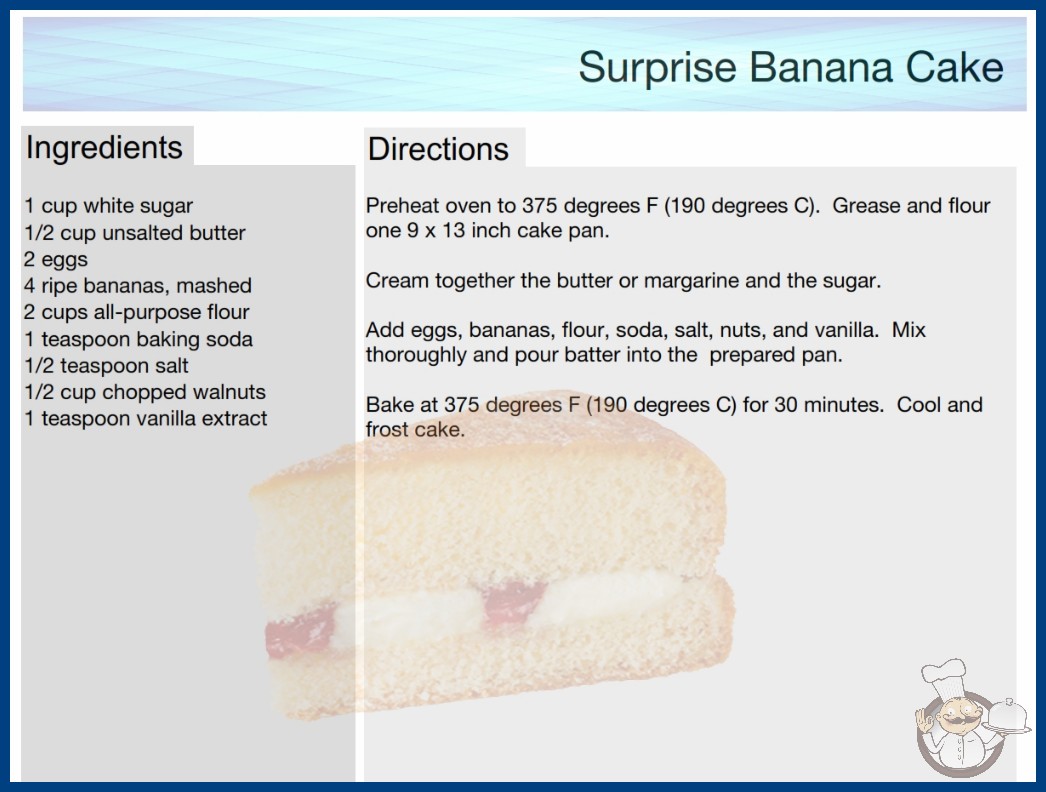 Surprise Banana Cake

Ingredients

1 cup white sugar
1/2 cup unsalted butter
2 eggs
4 ripe bananas, mashed
2 cups all-purpose flour
1 teaspoon baking soda
1/2 teaspoon salt
1/2 cup chopped walnuts
1 teaspoon vanilla extract

Directions

Preheat oven to 375 degrees F (190 degrees C). Grease and flour one 9 x 13 inch cake pan.

Cream together the butter or margarine and the sugar.

Add eggs, bananas, flour, soda, salt, nuts, and vanilla. Mix thoroughly and pour batter into the prepared pan.

Bake at 375 degrees F (190 degrees C) for 30 minutes. Cool and frost cake.